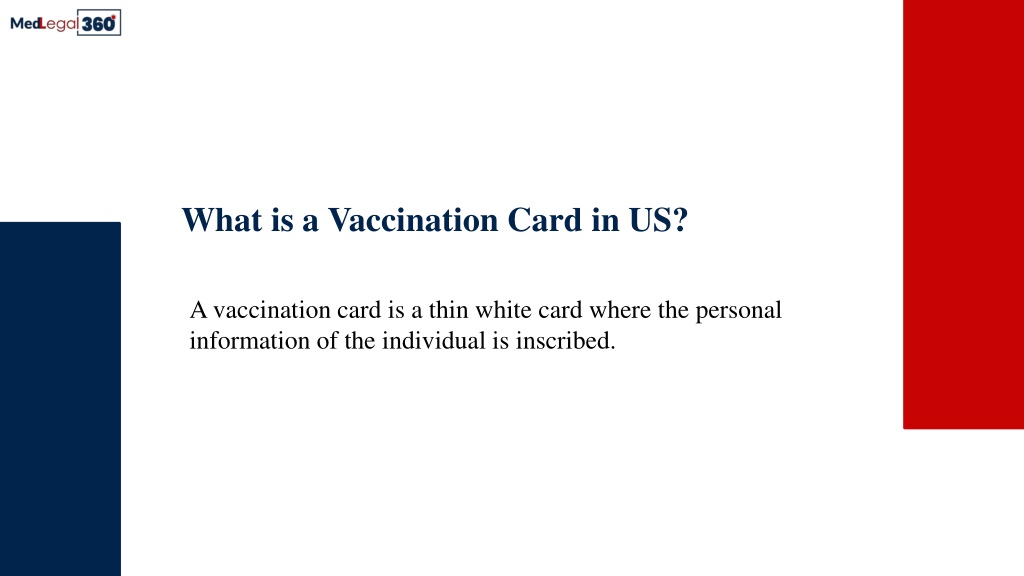 MedLegal 360

What is a Vaccination Card in US?

A vaccination card is a thin white card where the personal information of the individual is inscribed.